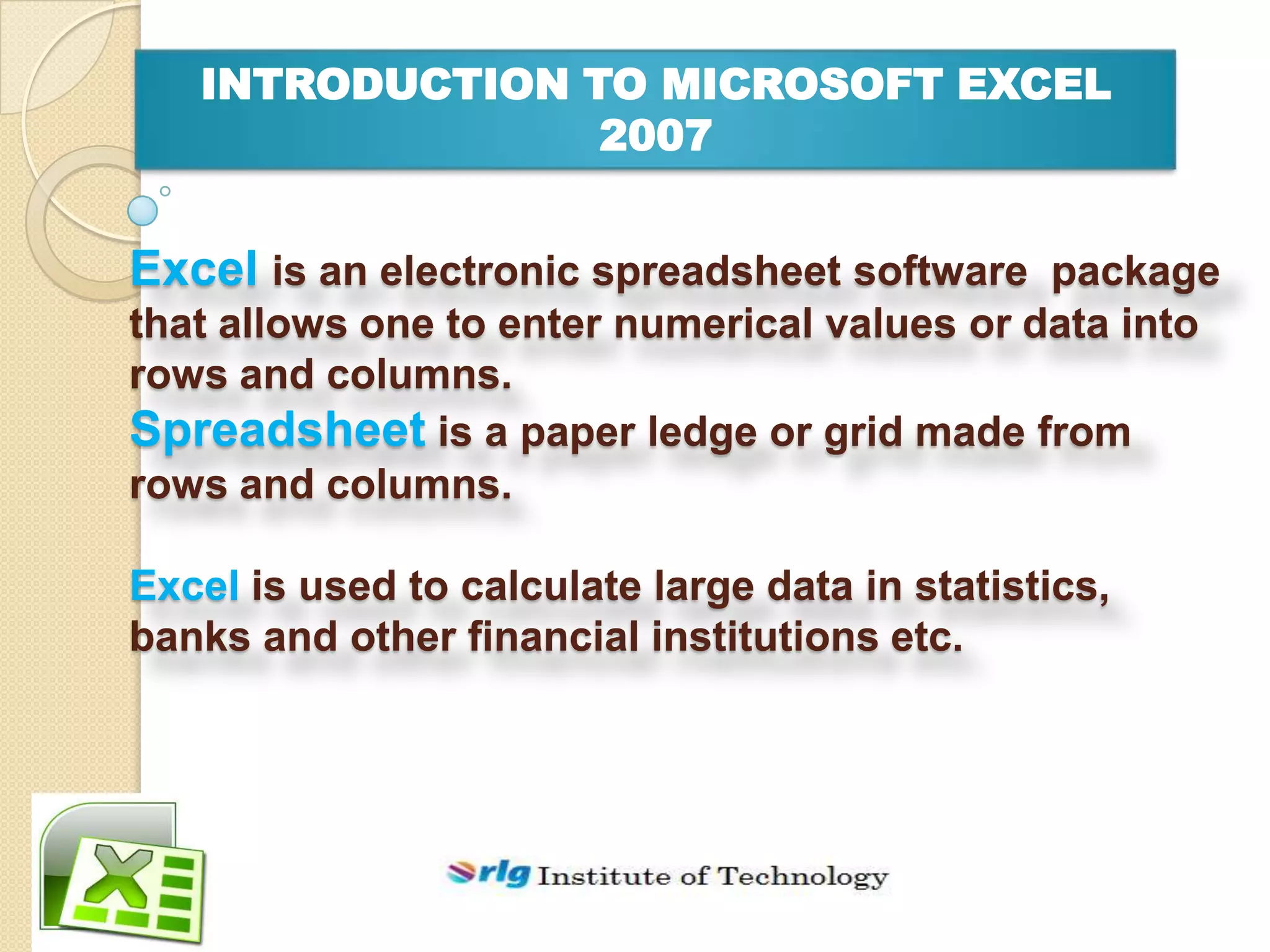 INTRODUCTION TO MICROSOFT EXCEL 2007

Excel is an electronic spreadsheet software package that allows one to enter numerical values or data into rows and columns.
Spreadsheet is a paper ledge or grid made from rows and columns.

Excel is used to calculate large data in statistics, banks and other financial institutions etc.

rlg Institute of Technology